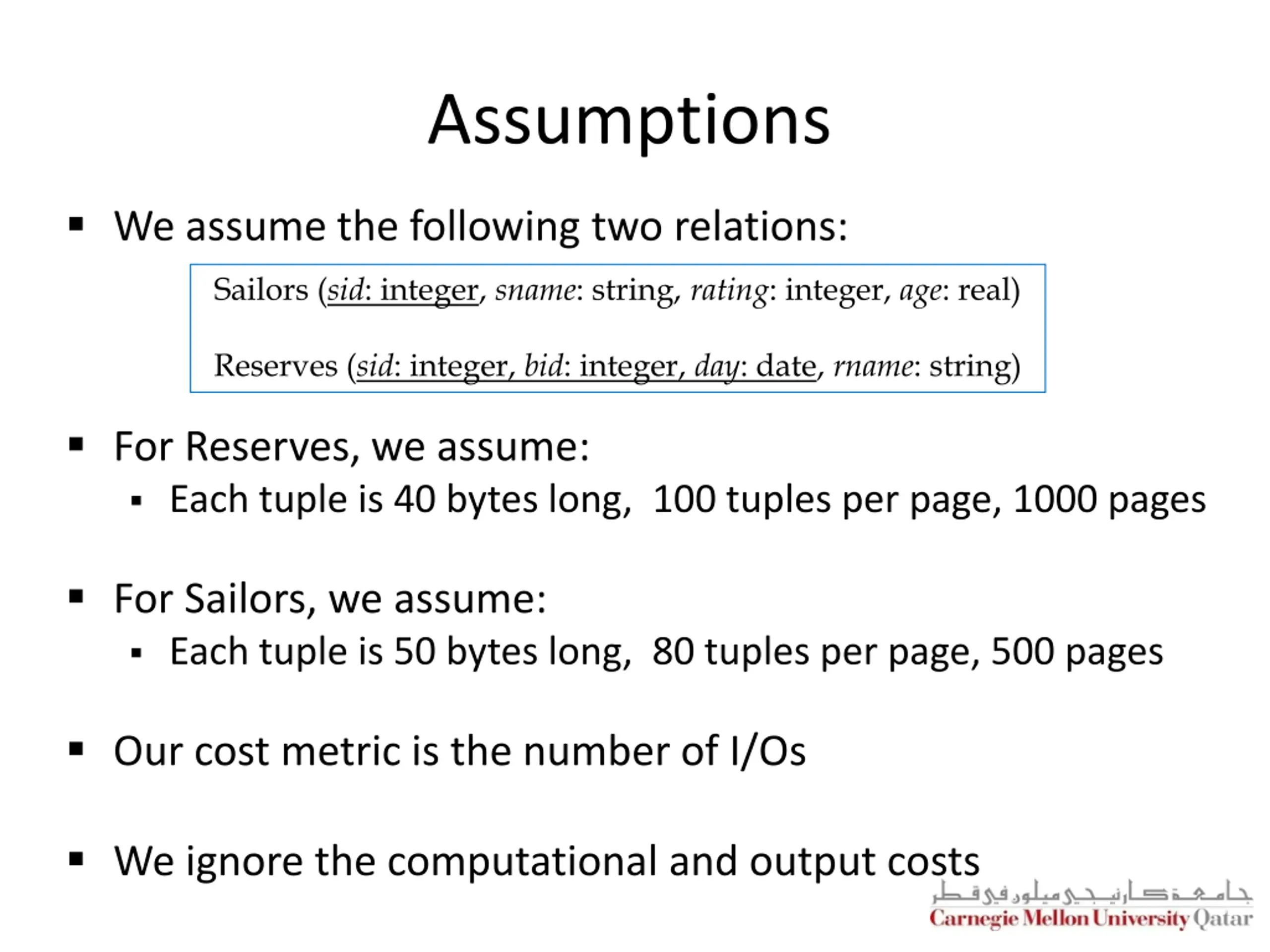 Assumptions

▪ We assume the following two relations:

Sailors (sid: integer, sname: string, rating: integer, age: real)

Reserves (sid: integer, bid: integer, day: date, rname: string)

▪ For Reserves, we assume:
▪ Each tuple is 40 bytes long, 100 tuples per page, 1000 pages

▪ For Sailors, we assume:
▪ Each tuple is 50 bytes long, 80 tuples per page, 500 pages

▪ Our cost metric is the number of I/Os

▪ We ignore the computational and output costs

جامعة كارنيجي ميلون في قطر
Carnegie Mellon University Qatar